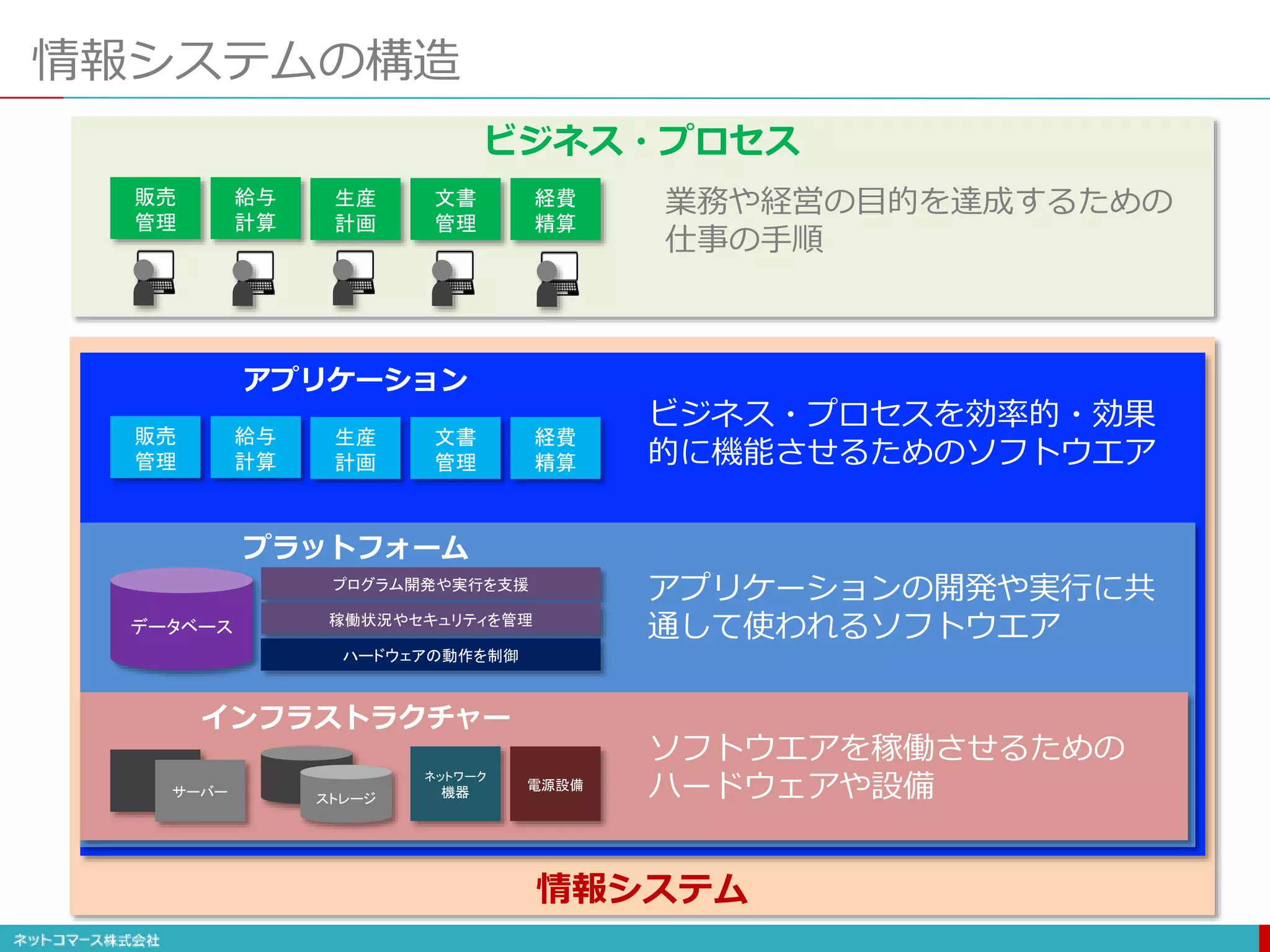 情報システムの構造

ビジネス・プロセス

販売管理

給与計算

生産計画

文書管理

経費精算

業務や経営の目的を達成するための仕事の手順

アプリケーション

販売管理

給与計算

生産計画

文書管理

経費精算

ビジネス・プロセスを効率的・効果的に機能させるためのソフトウエア

プラットフォーム

データベース

プログラム開発や実行を支援

稼働状況やセキュリティを管理

ハードウェアの動作を制御

アプリケーションの開発や実行に共通して使われるソフトウエア

インフラストラクチャー

サーバー

ストレージ

ネットワーク機器

電源設備

ソフトウエアを稼働させるためのハードウェアや設備

情報システム

ネットコマース株式会社